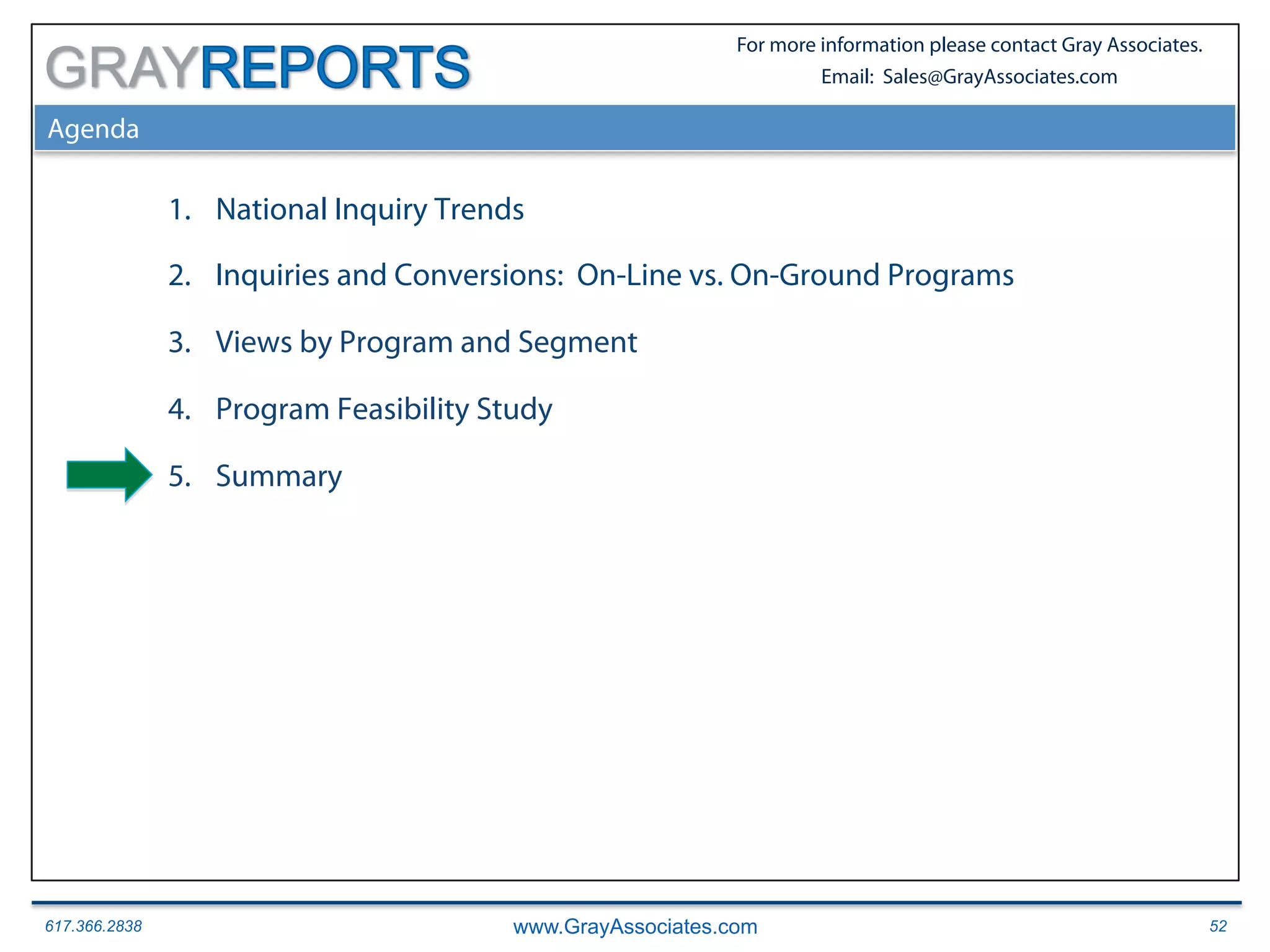 GRAYREPORTS

For more information please contact Gray Associates.
Email: Sales@GrayAssociates.com

Agenda

1. National Inquiry Trends
2. Inquiries and Conversions: On-Line vs. On-Ground Programs
3. Views by Program and Segment
4. Program Feasibility Study
5. Summary

617.366.2838 www.GrayAssociates.com 52